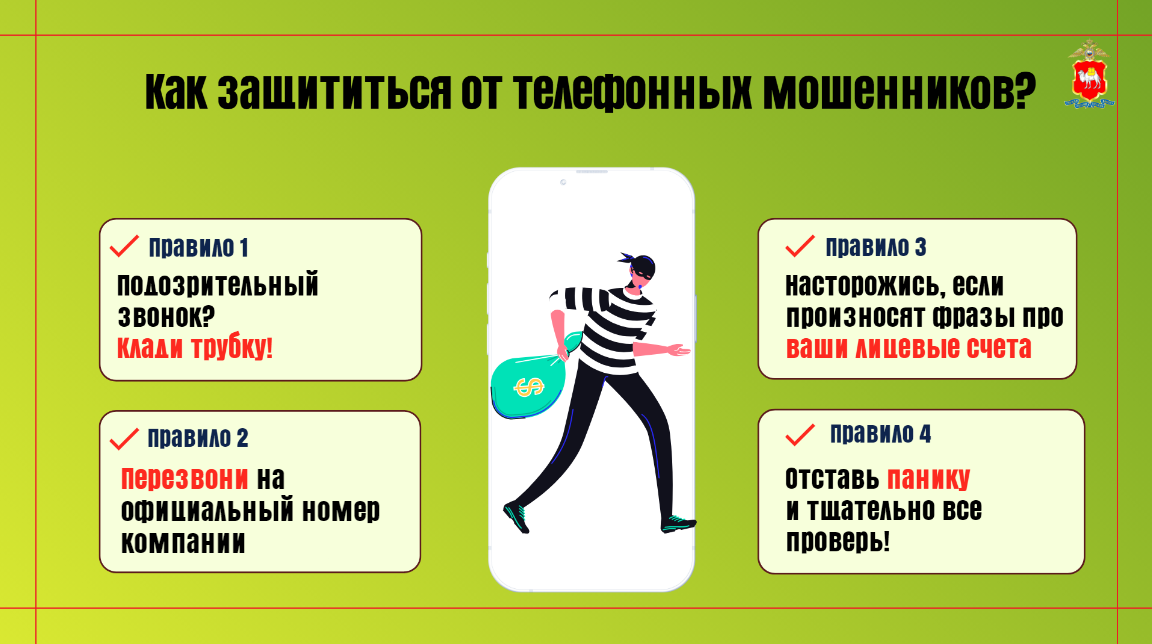 Как защититься от телефонных мошенников?

Правило 1
Подозрительный звонок? Клади трубку!

Правило 2
Перезвони на официальный номер компании

Правило 3
Насторожись, если произносят фразы про ваши лицевые счета

Правило 4
Отставь панику и тщательно все проверь!